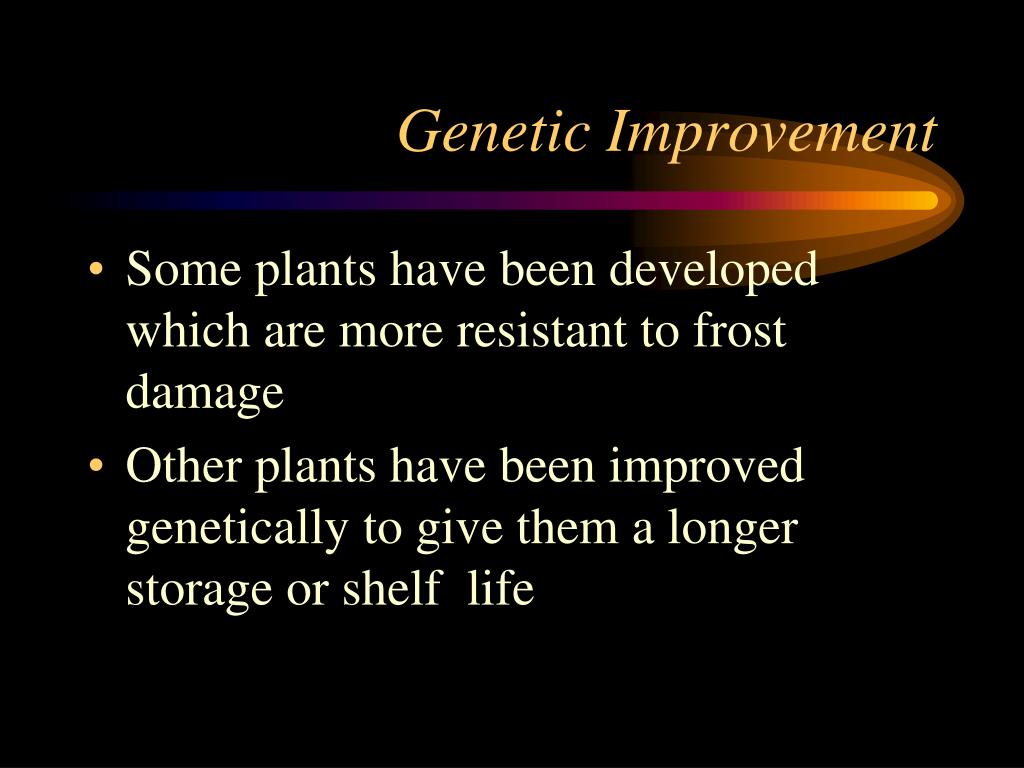 Genetic Improvement

• Some plants have been developed which are more resistant to frost damage

• Other plants have been improved genetically to give them a longer storage or shelf life